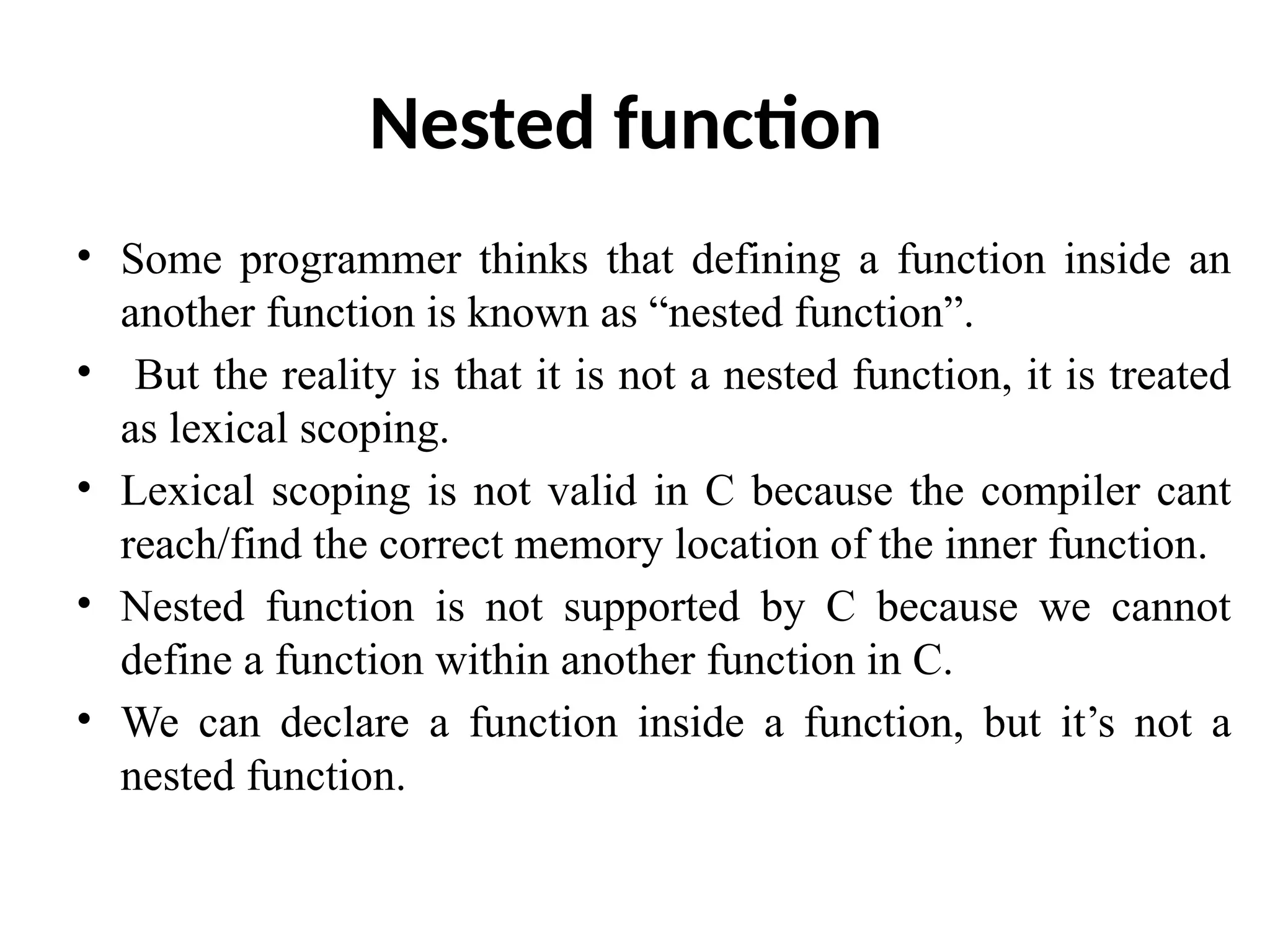 Nested function

• Some programmer thinks that defining a function inside an another function is known as “nested function”.

• But the reality is that it is not a nested function, it is treated as lexical scoping.

• Lexical scoping is not valid in C because the compiler cant reach/find the correct memory location of the inner function.

• Nested function is not supported by C because we cannot define a function within another function in C.

• We can declare a function inside a function, but it’s not a nested function.